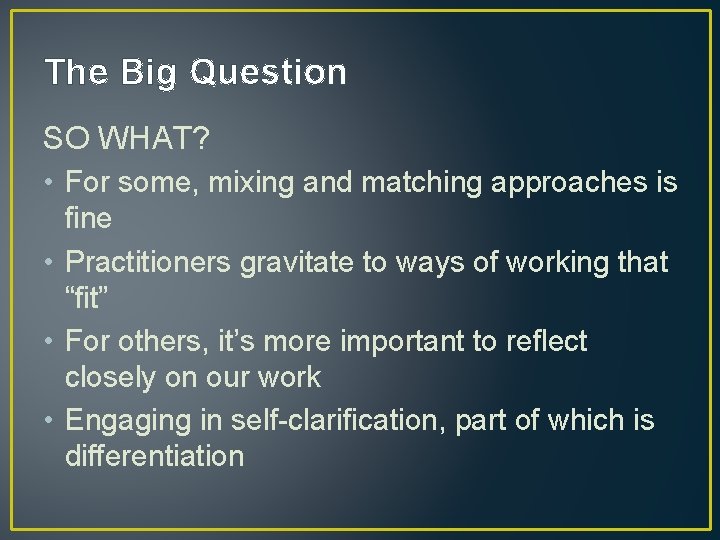 The Big Question

SO WHAT?

• For some, mixing and matching approaches is fine
• Practitioners gravitate to ways of working that “fit”
• For others, it’s more important to reflect closely on our work
• Engaging in self-clarification, part of which is differentiation